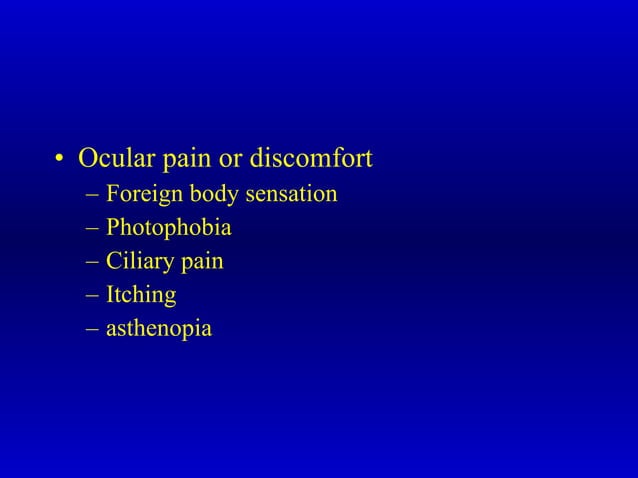 • Ocular pain or discomfort
– Foreign body sensation
– Photophobia
– Ciliary pain
– Itching
– asthenopia